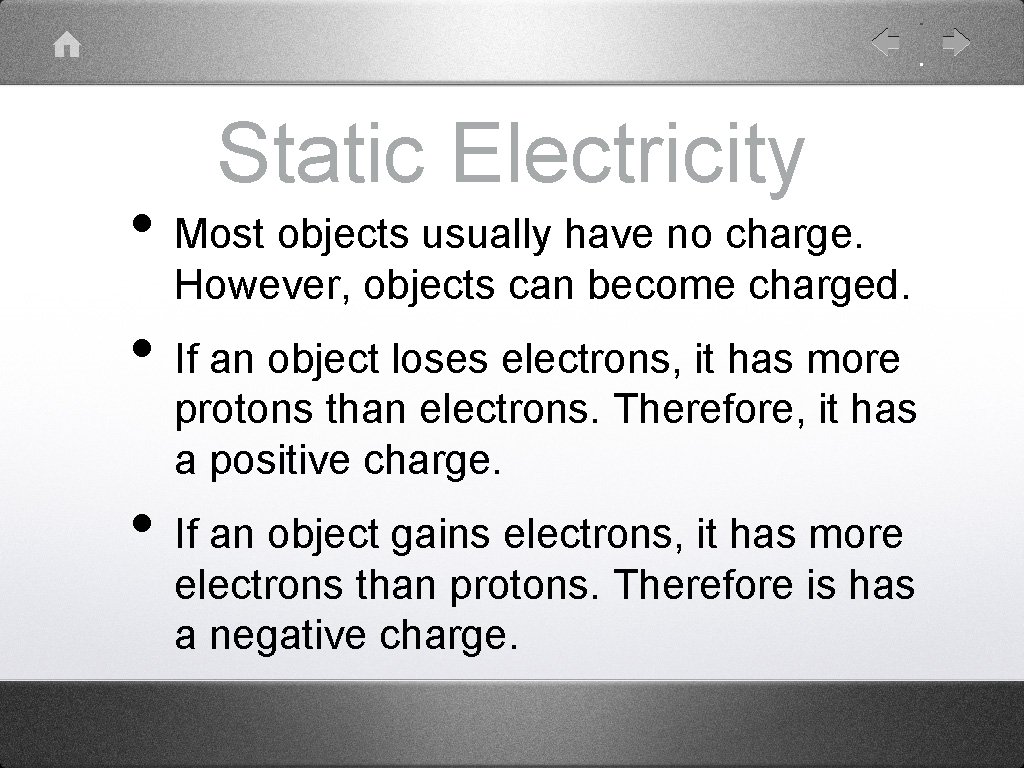 Static Electricity

• Most objects usually have no charge. However, objects can become charged.

• If an object loses electrons, it has more protons than electrons. Therefore, it has a positive charge.

• If an object gains electrons, it has more electrons than protons. Therefore is has a negative charge.